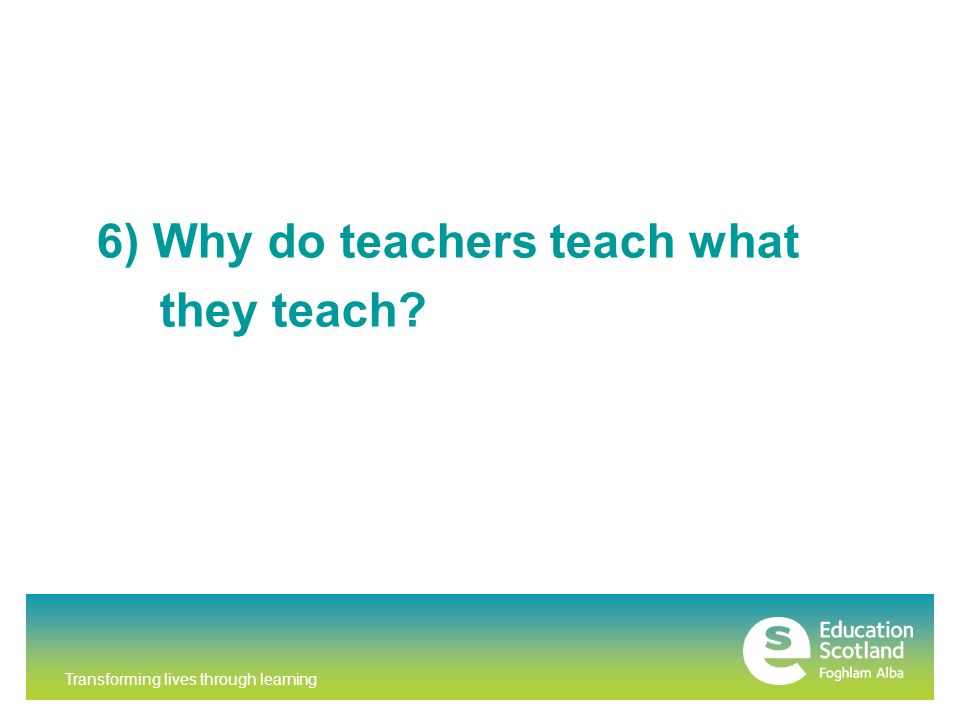 6) Why do teachers teach what they teach?

Transforming lives through learning

Education Scotland
Foghlam Alba